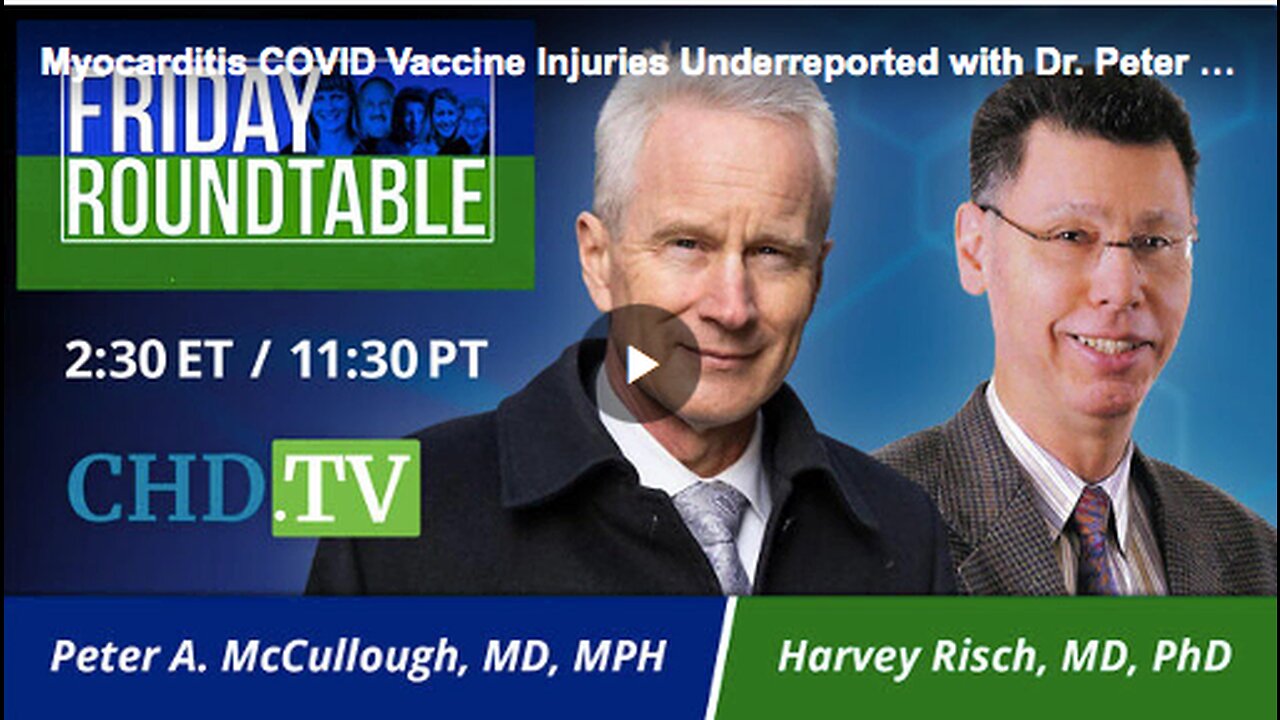 Myocarditis COVID Vaccine Injuries Underreported with Dr. Peter …

FRIDAY ROUNDTABLE

2:30 ET / 11:30 PT

CHD.TV

Peter A. McCullough, MD, MPH

Harvey Risch, MD, PhD